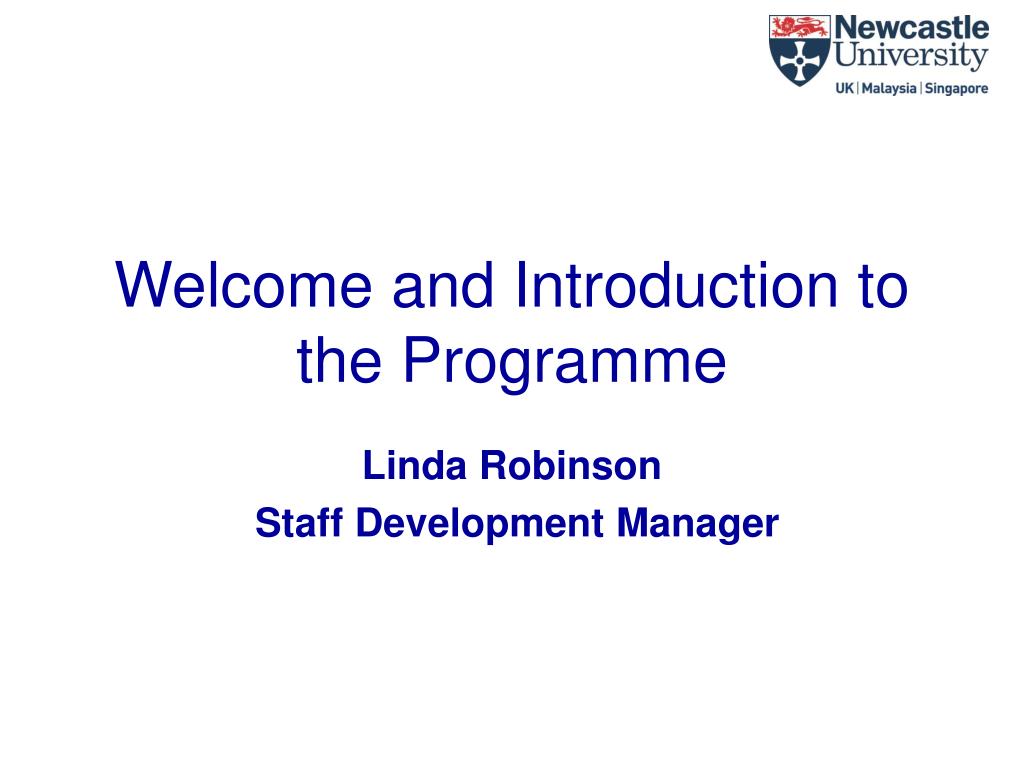 Newcastle University
UK | Malaysia | Singapore

Welcome and Introduction to the Programme

Linda Robinson
Staff Development Manager